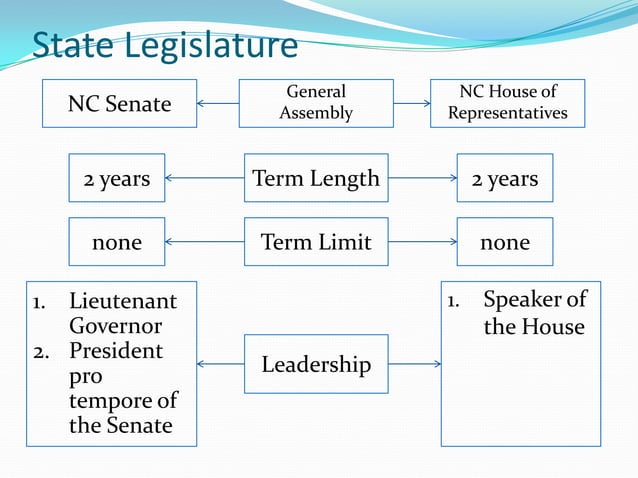 State Legislature

NC Senate

General Assembly

NC House of Representatives

2 years

Term Length

2 years

none

Term Limit

none

1. Lieutenant Governor
2. President pro tempore of the Senate

Leadership

1. Speaker of the House